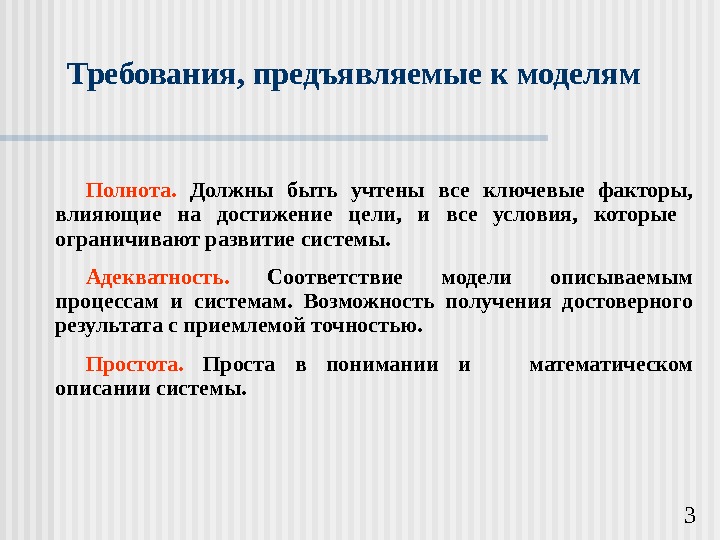 Требования, предъявляемые к моделям

Полнота. Должны быть учтены все ключевые факторы, влияющие на достижение цели, и все условия, которые ограничивают развитие системы.

Адекватность. Соответствие модели описываемым процессам и системам. Возможность получения достоверного результата с приемлемой точностью.

Простота. Проста в понимании и математическом описании системы.

3